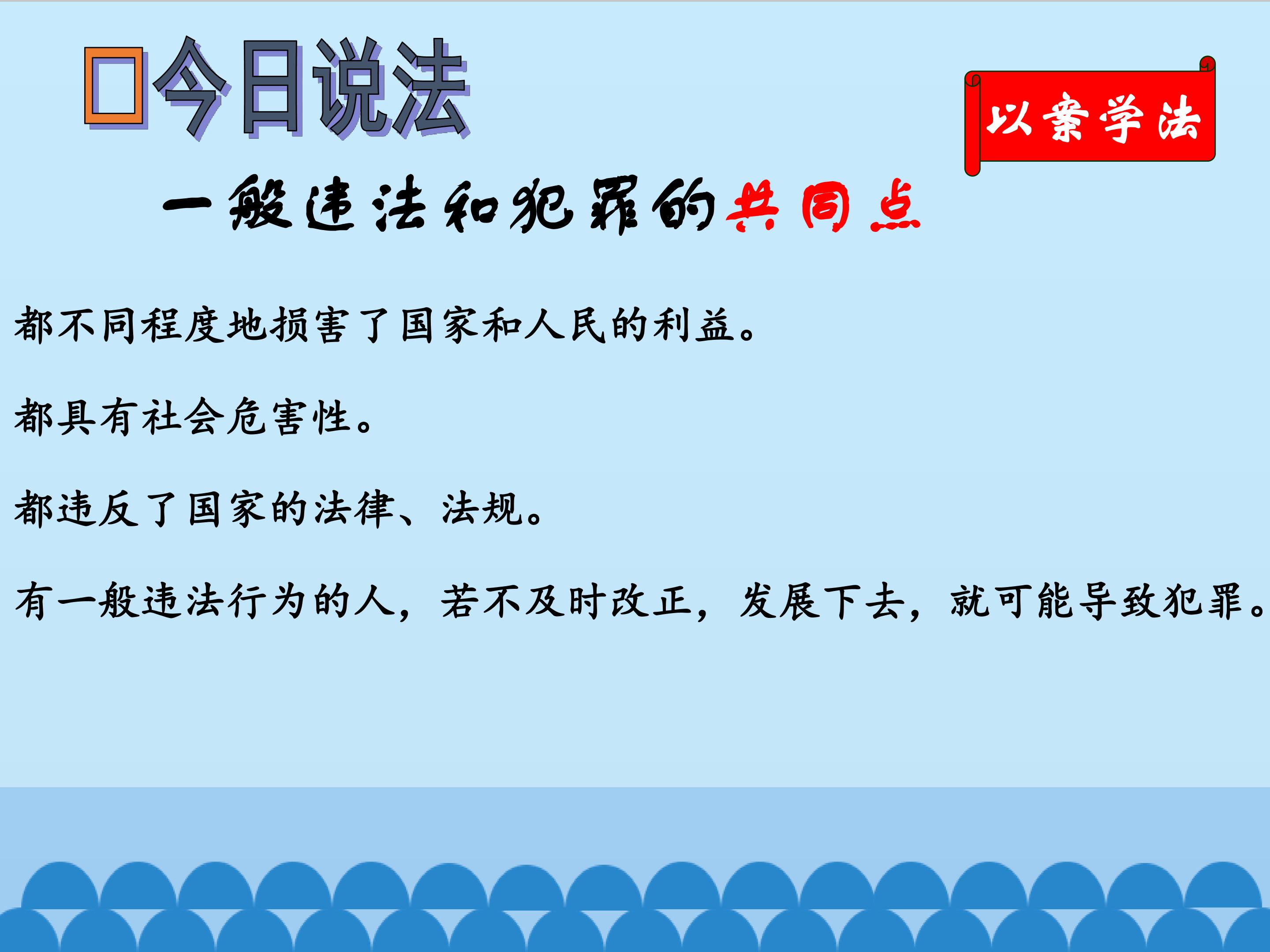 □今日说法

以案学法

一般违法和犯罪的共同点

都不同程度地损害了国家和人民的利益。

都具有社会危害性。

都违反了国家的法律、法规。

有一般违法行为的人，若不及时改正，发展下去，就可能导致犯罪。